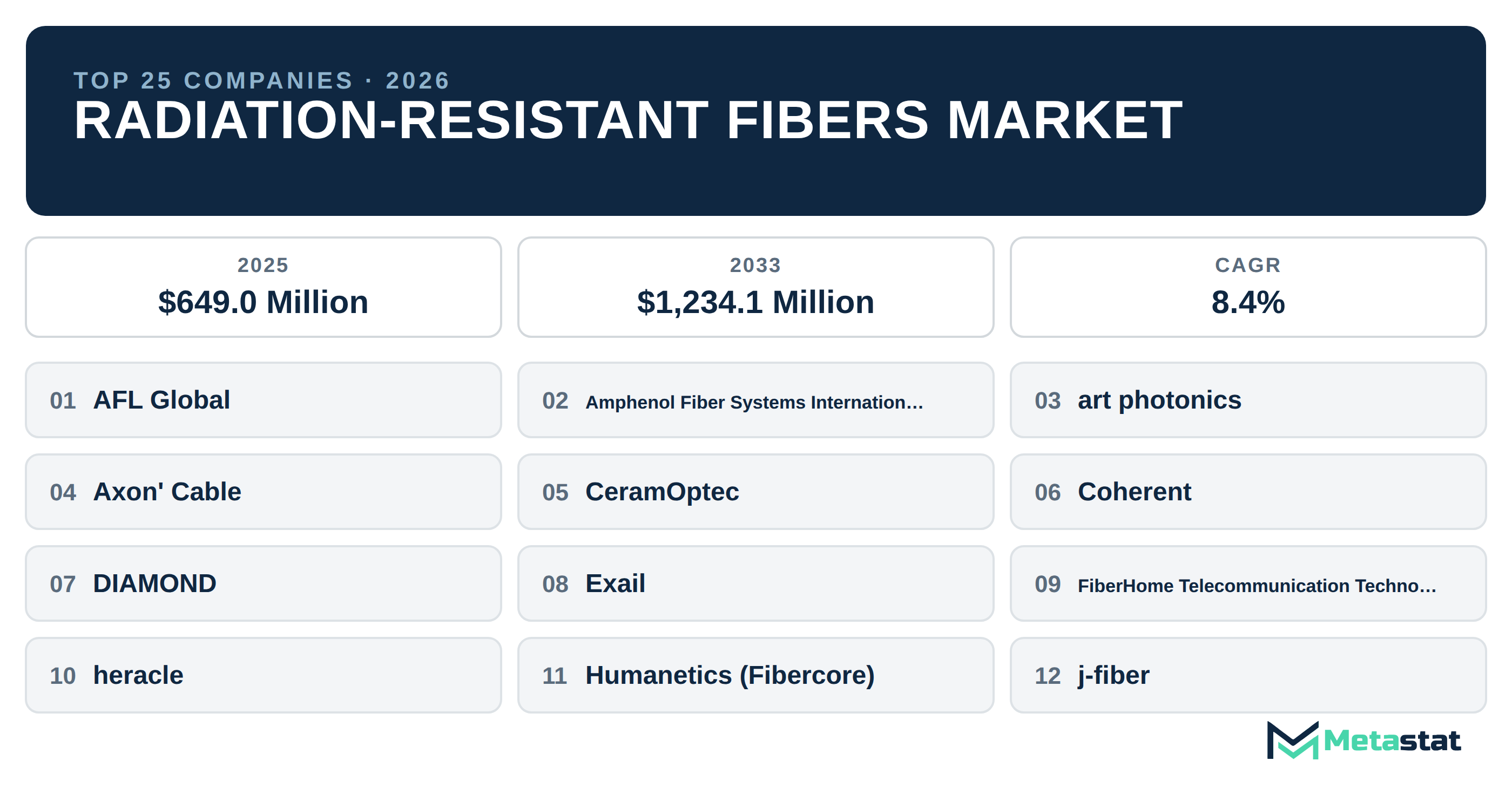 TOP 25 COMPANIES · 2026
RADIATION-RESISTANT FIBERS MARKET

2025
$649.0 Million

2033
$1,234.1 Million

CAGR
8.4%

01 AFL Global

02 Amphenol Fiber Systems Internation...

03 art photonics

04 Axon' Cable

05 CeramOptec

06 Coherent

07 DIAMOND

08 Exail

09 FiberHome Telecommunication Techno...

10 heracle

11 Humanetics (Fibercore)

12 j-fiber

Metastat